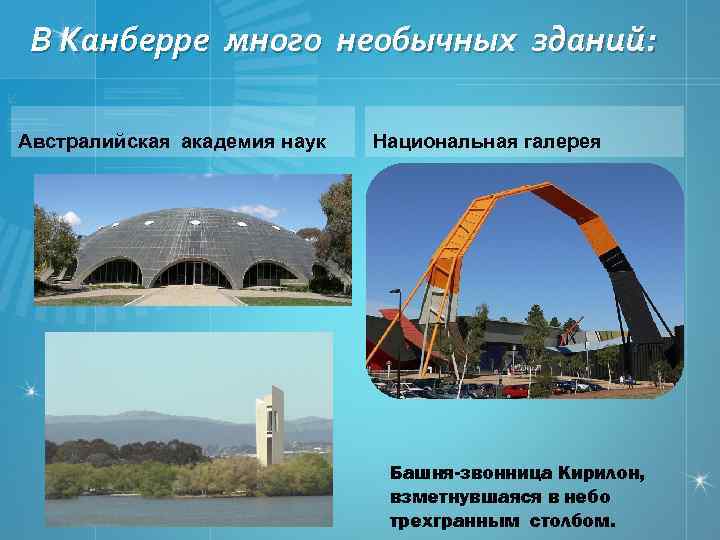 В Канберре много необычных зданий:

Австралийская академия наук

Национальная галерея

Башня-звонница Кирилон, взметнувшаяся в небо трехгранным столбом.